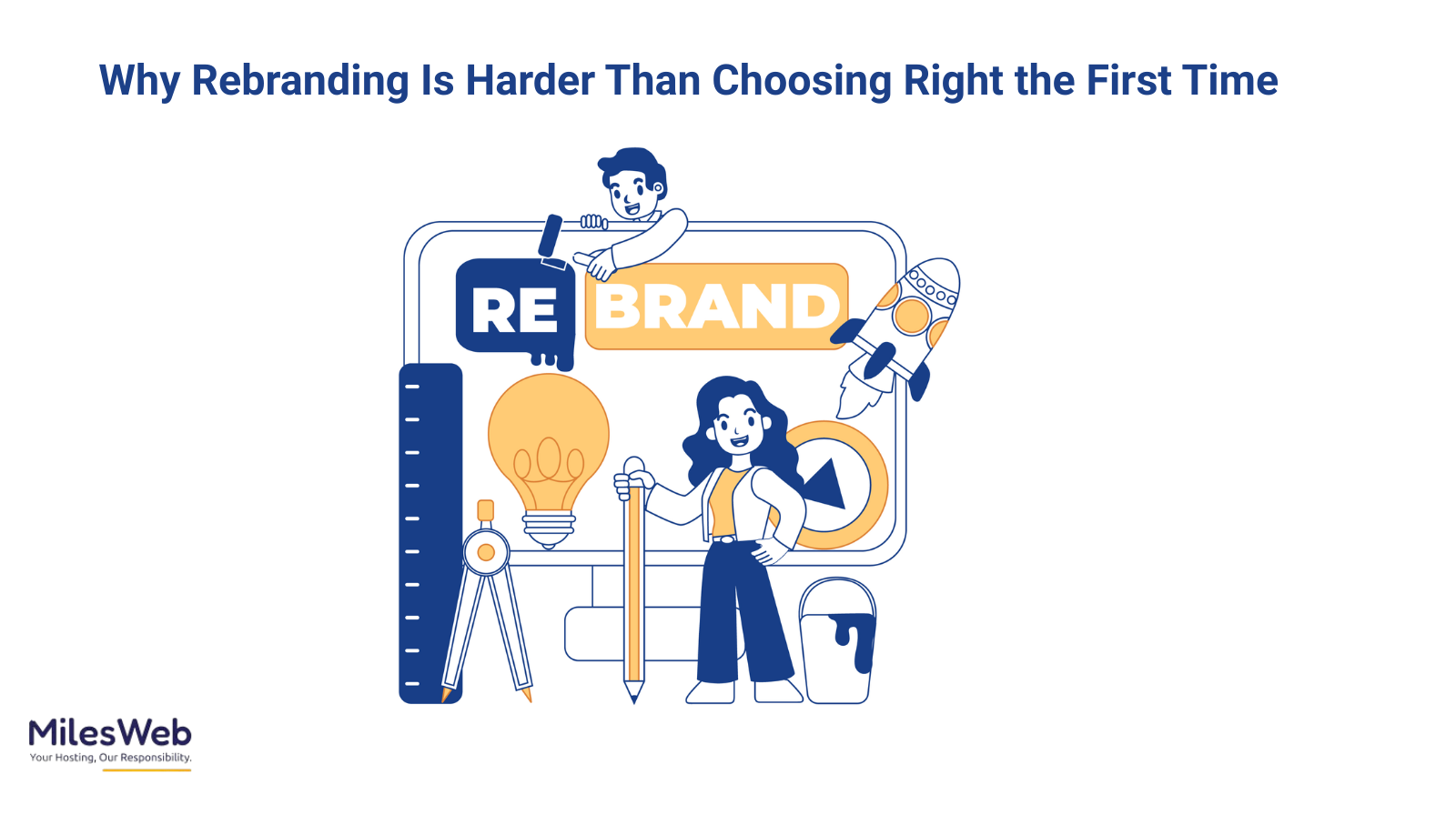 Why Rebranding Is Harder Than Choosing Right the First Time

RE BRAND

MilesWeb
Your Hosting, Our Responsibility.